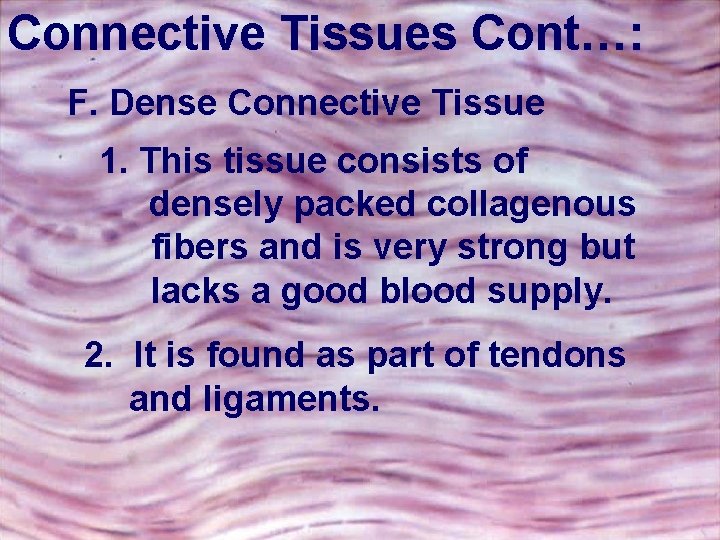 Connective Tissues Cont…:

F. Dense Connective Tissue

1. This tissue consists of densely packed collagenous fibers and is very strong but lacks a good blood supply.

2. It is found as part of tendons and ligaments.